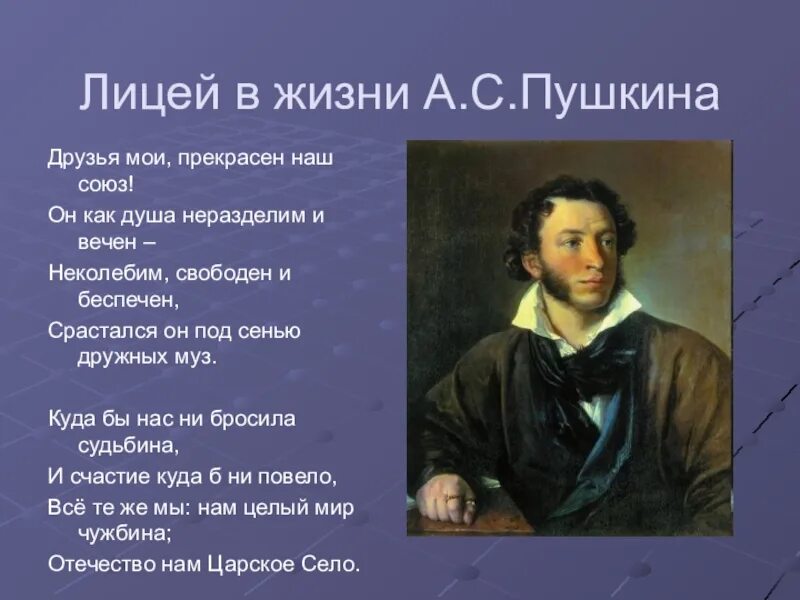 Лицей в жизни А.С.Пушкина

Друзья мои, прекрасен наш союз!
Он как душа неразделим и вечен –
Неколебим, свободен и беспечен,
Срастался он под сенью дружных муз.

Куда бы нас ни бросила судьбина,
И счастие куда б ни повело,
Всё те же мы: нам целый мир чужбина;
Отечество нам Царское Село.